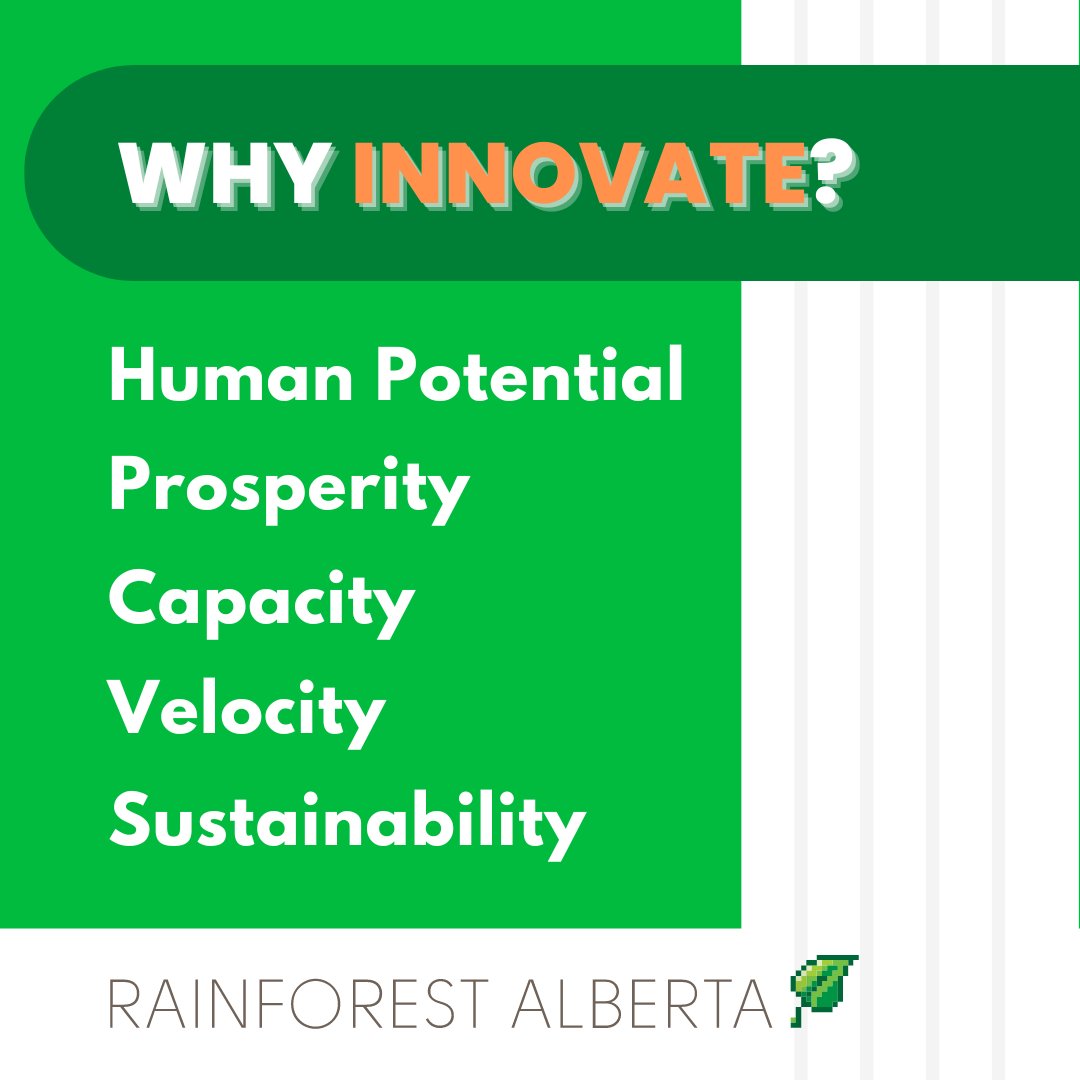 WHY INNOVATE?

Human Potential
Prosperity
Capacity
Velocity
Sustainability

RAINFOREST ALBERTA